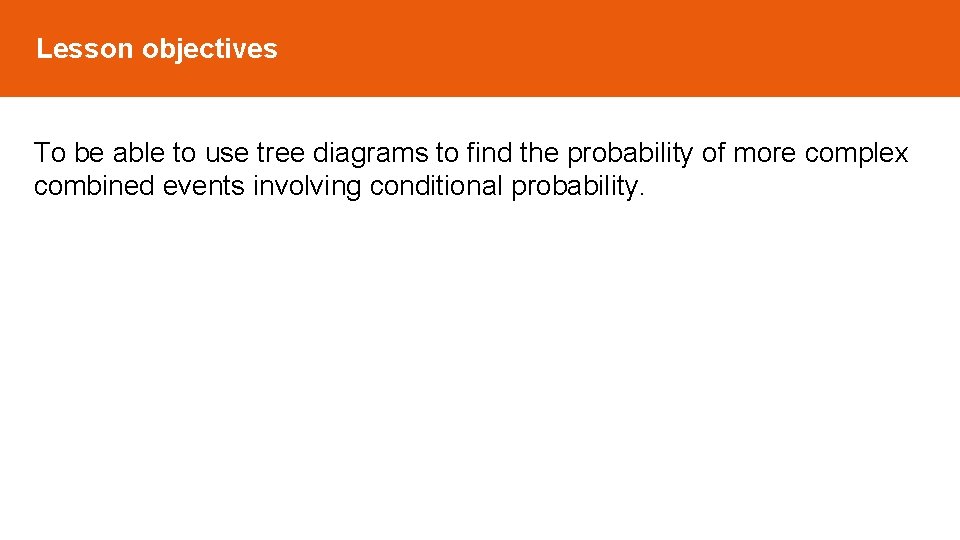 Lesson objectives

To be able to use tree diagrams to find the probability of more complex combined events involving conditional probability.